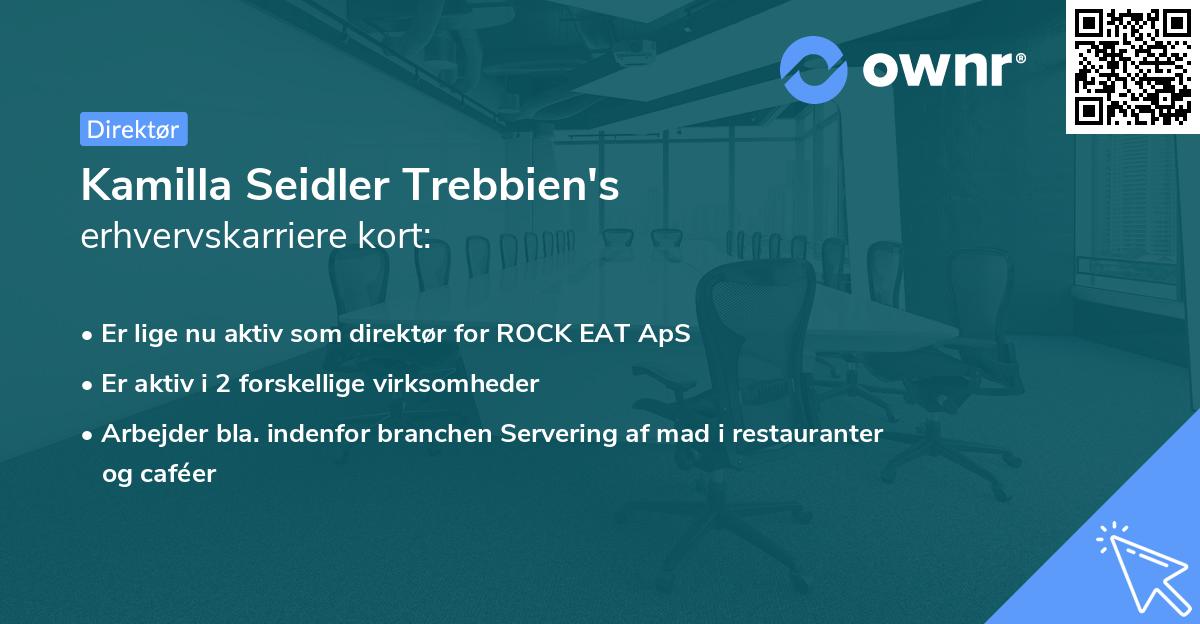 ownr®

Direktør

Kamilla Seidler Trebbien's
erhvervskarriere kort:

• Er lige nu aktiv som direktør for ROCK EAT ApS
• Er aktiv i 2 forskellige virksomheder
• Arbejder bla. indenfor branchen Servering af mad i restauranter og caféer